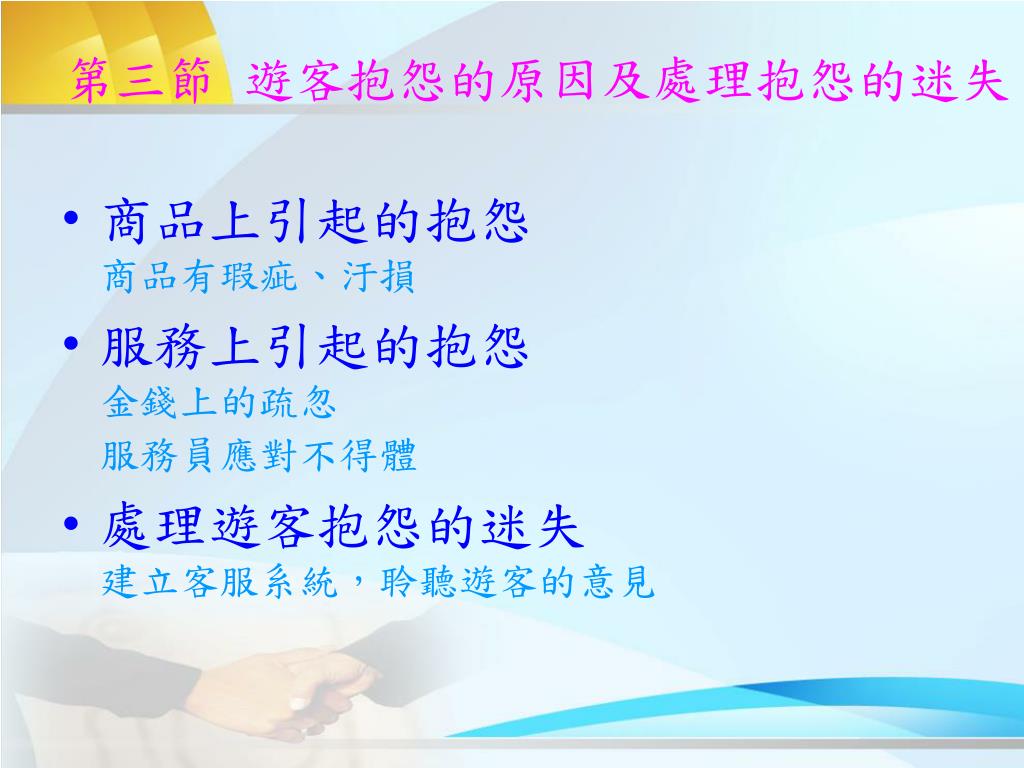 第三節 遊客抱怨的原因及處理抱怨的迷失

• 商品上引起的抱怨
商品有瑕疵、汙損

• 服務上引起的抱怨
金錢上的疏忽
服務員應對不得體

• 處理遊客抱怨的迷失
建立客服系統，聆聽遊客的意見